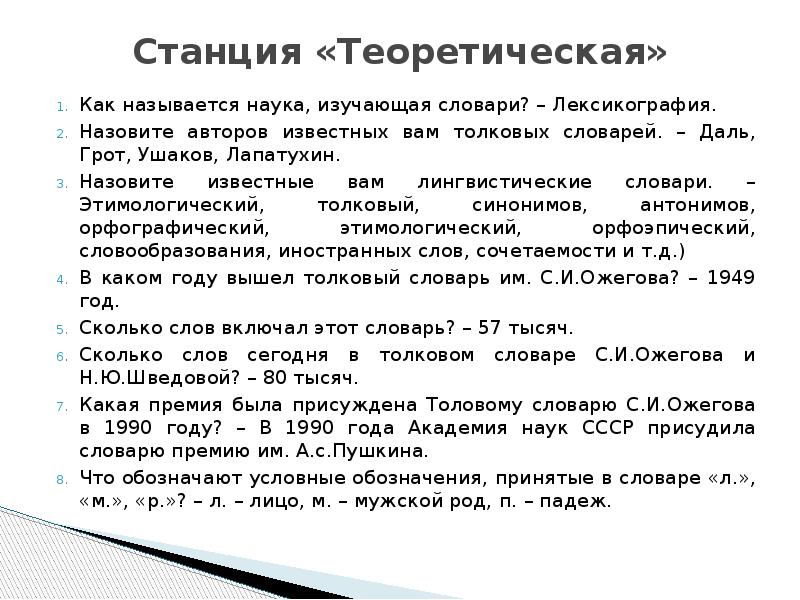 Станция «Теоретическая»

1. Как называется наука, изучающая словари? – Лексикография.
2. Назовите авторов известных вам толковых словарей. – Даль, Грот, Ушаков, Лапатухин.
3. Назовите известные вам лингвистические словари. – Этимологический, толковый, синонимов, антонимов, орфографический, этимологический, орфоэпический, словообразования, иностранных слов, сочетаемости и т.д.)
4. В каком году вышел толковый словарь им. С.И.Ожегова? – 1949 год.
5. Сколько слов включал этот словарь? – 57 тысяч.
6. Сколько слов сегодня в толковом словаре С.И.Ожегова и Н.Ю.Шведовой? – 80 тысяч.
7. Какая премия была присуждена Толовому словарю С.И.Ожегова в 1990 году? – В 1990 года Академия наук СССР присудила словарю премию им. А.с.Пушкина.
8. Что обозначают условные обозначения, принятые в словаре «л.», «м.», «р.»? – л. – лицо, м. – мужской род, п. – падеж.